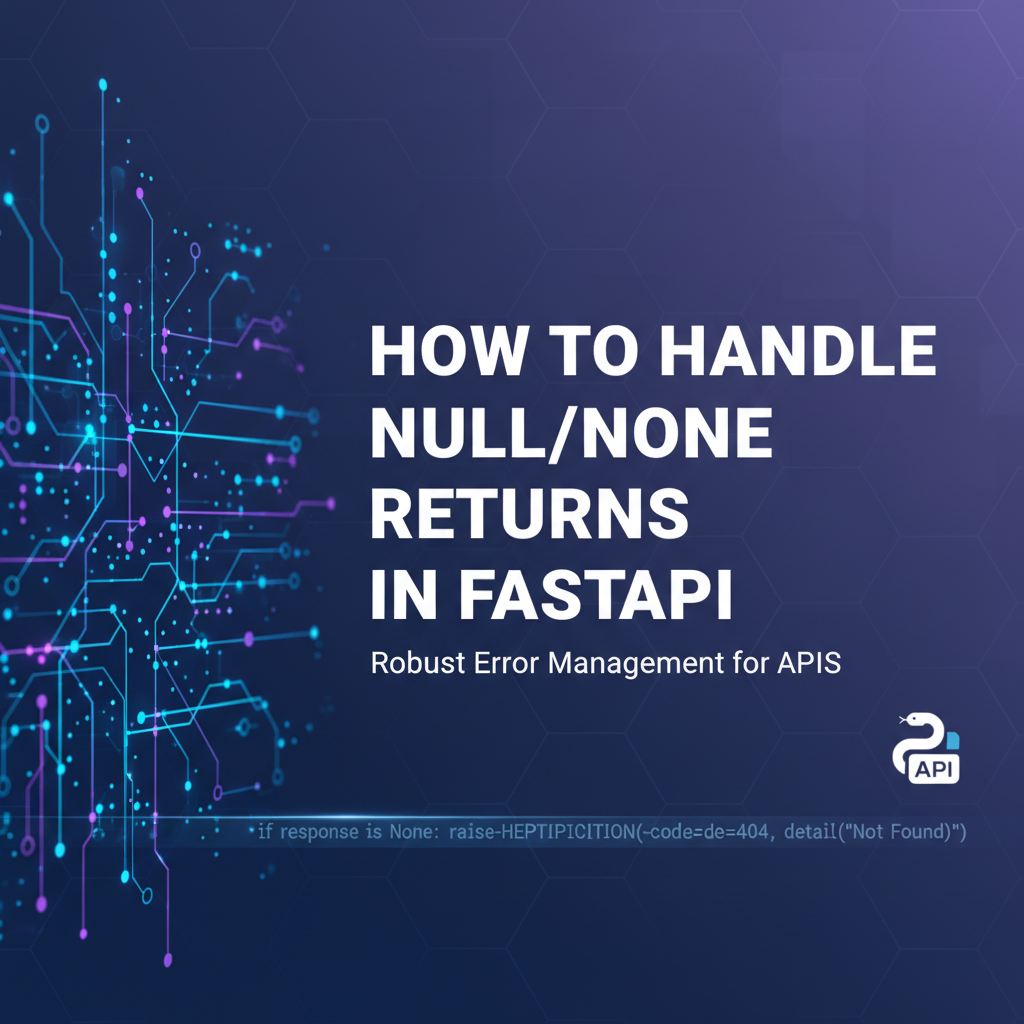 HOW TO HANDLE NULL/NONE RETURNS IN FASTAPI

Robust Error Management for APIS

API

if response is None: raise-HEPTIPICITION(-code=de=404, detail("Not Found)")